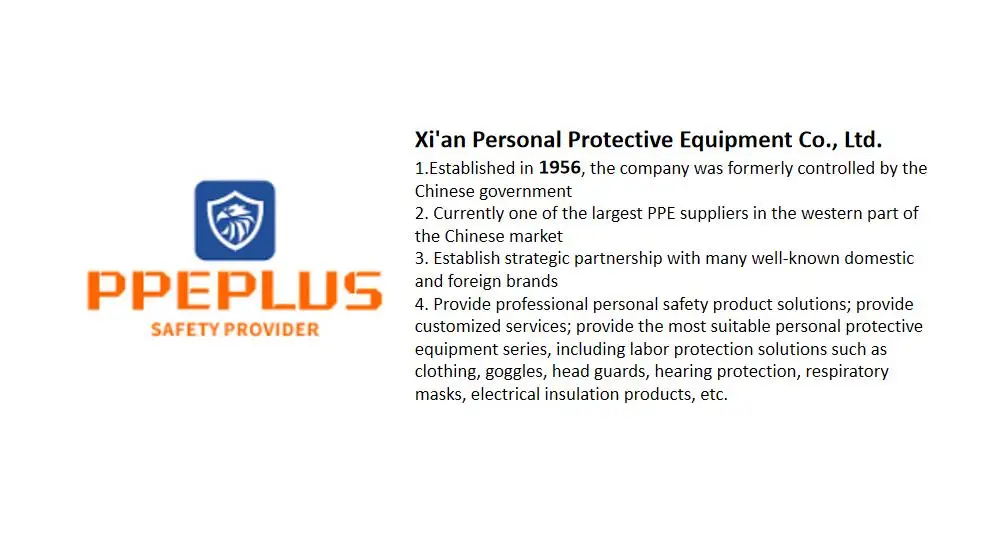 PPEPLUS
SAFETY PROVIDER

Xi'an Personal Protective Equipment Co., Ltd.

1.Established in 1956, the company was formerly controlled by the Chinese government
2. Currently one of the largest PPE suppliers in the western part of the Chinese market
3. Establish strategic partnership with many well-known domestic and foreign brands
4. Provide professional personal safety product solutions; provide customized services; provide the most suitable personal protective equipment series, including labor protection solutions such as clothing, goggles, head guards, hearing protection, respiratory masks, electrical insulation products, etc.